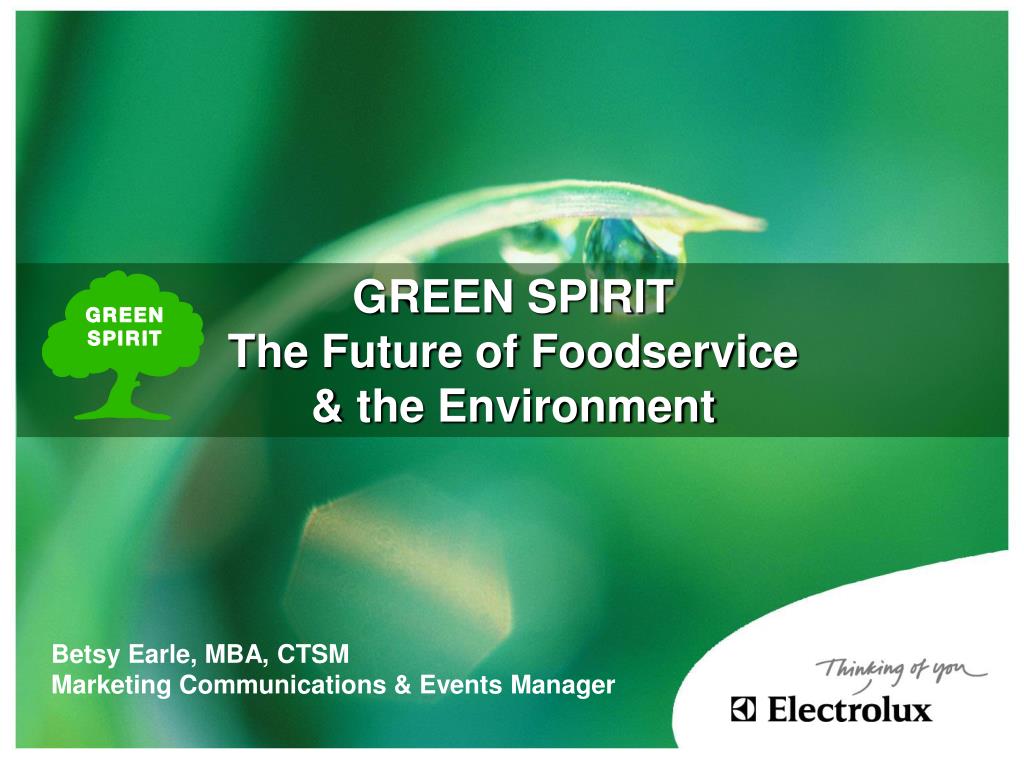 GREEN SPIRIT

GREEN SPIRIT
The Future of Foodservice
& the Environment

Betsy Earle, MBA, CTSM
Marketing Communications & Events Manager

Thinking of you

Electrolux